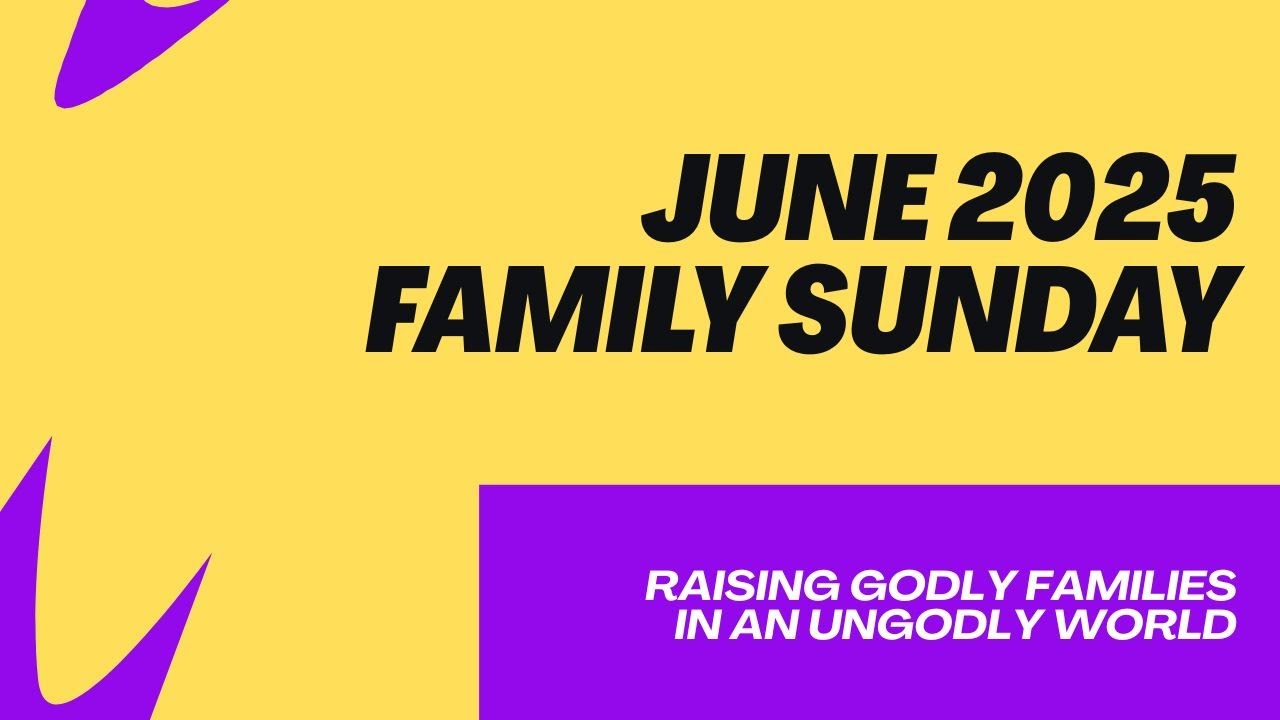 JUNE 2025
FAMILY SUNDAY

RAISING GODLY FAMILIES
IN AN UNGODLY WORLD